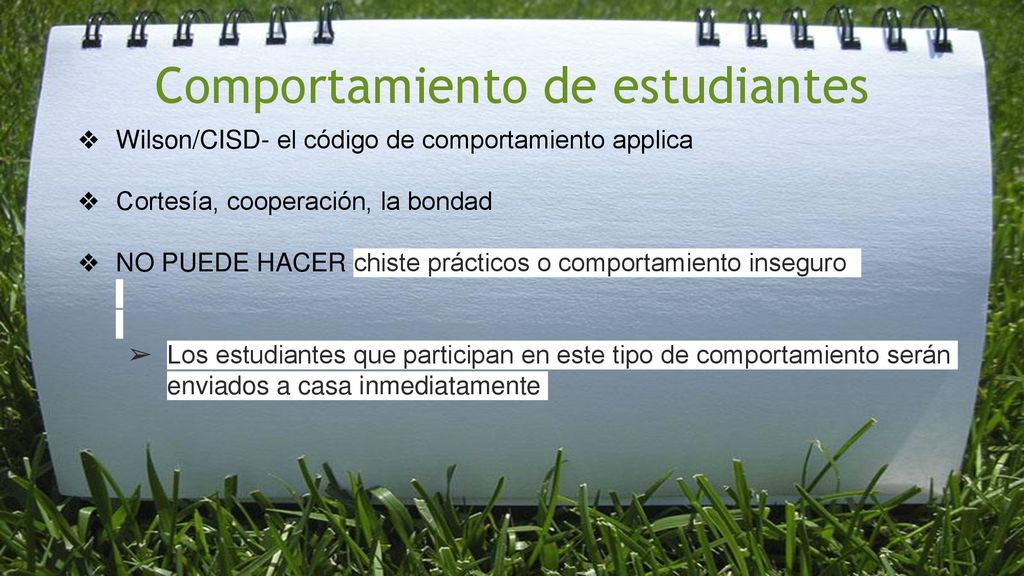 Comportamiento de estudiantes

❖ Wilson/CISD- el código de comportamiento applica

❖ Cortesía, cooperación, la bondad

❖ NO PUEDE HACER chiste prácticos o comportamiento inseguro

➢ Los estudiantes que participan en este tipo de comportamiento serán enviados a casa inmediatamente